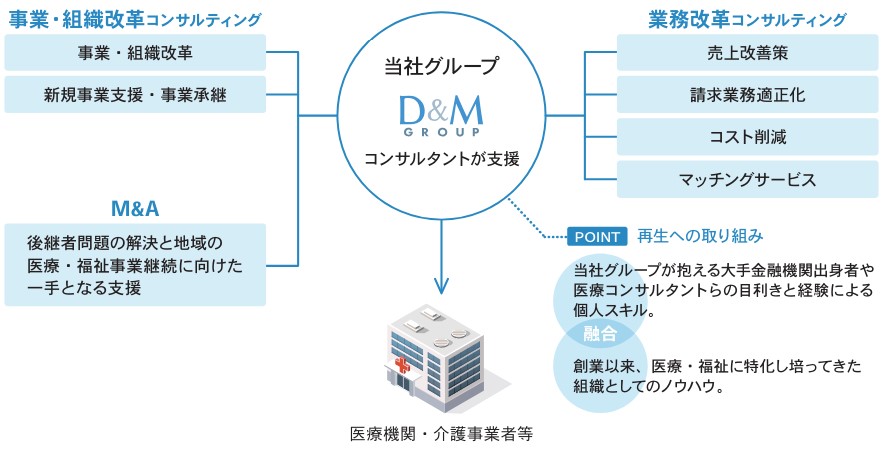 事業・組織改革コンサルティング

事業・組織改革

新規事業支援・事業承継

M&A

後継者問題の解決と地域の医療・福祉事業継続に向けた一手となる支援

当社グループ

D&M GROUP

コンサルタントが支援

業務改革コンサルティング

売上改善策

請求業務適正化

コスト削減

マッチングサービス

POINT 再生への取り組み

当社グループが抱える大手金融機関出身者や医療コンサルタントらの目利きと経験による個人スキル。

融合

創業以来、医療・福祉に特化し培ってきた組織としてのノウハウ。

医療機関・介護事業者等